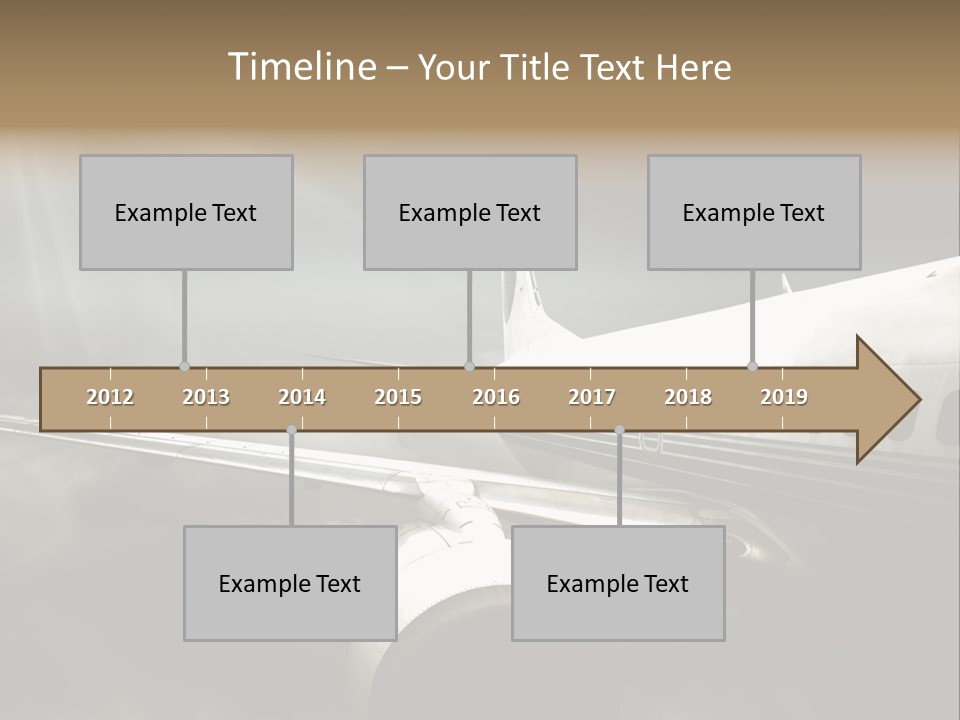 Timeline – Your Title Text Here

Example Text

Example Text

Example Text

2012 2013 2014 2015 2016 2017 2018 2019

Example Text

Example Text